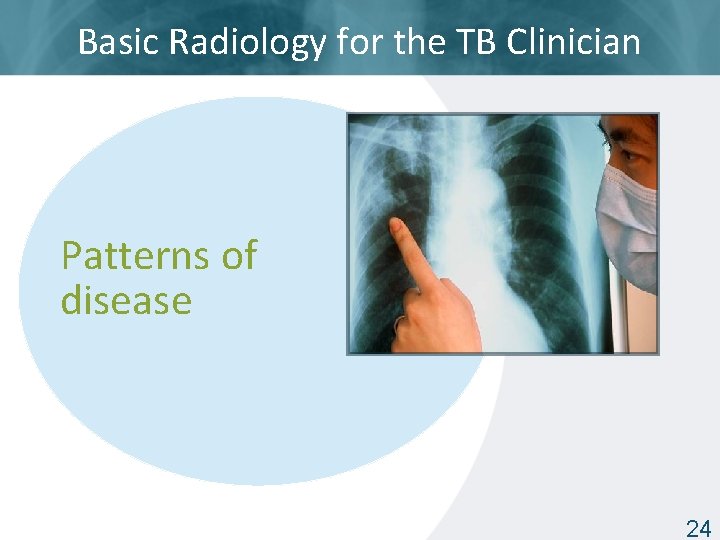 Basic Radiology for the TB Clinician

Patterns of disease

24